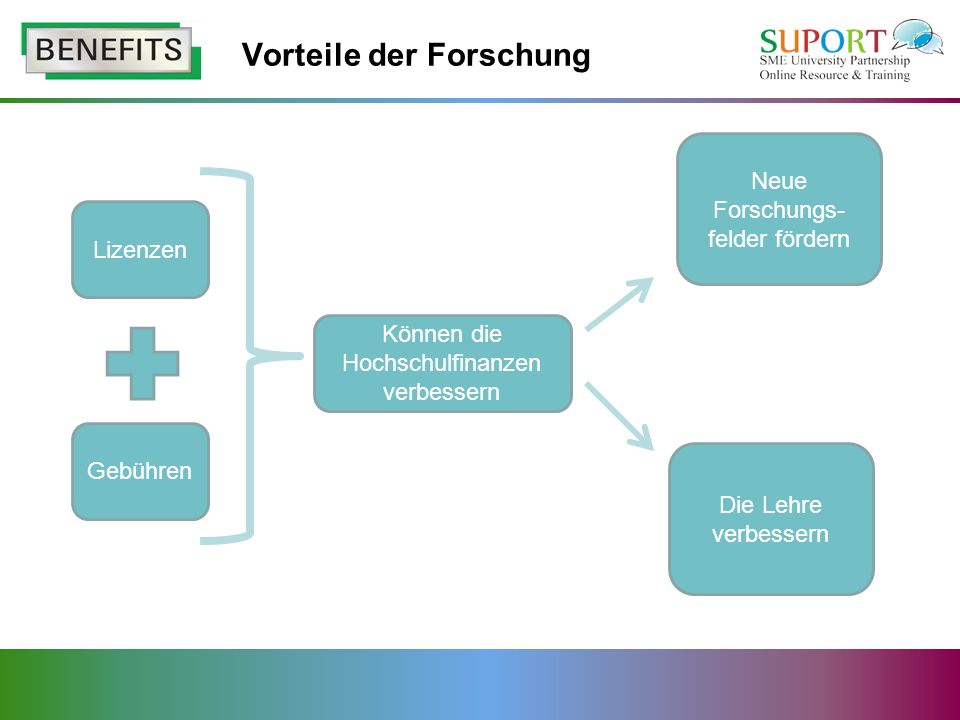 BENEFITS

Vorteile der Forschung

SUPORT
SME University Partnership
Online Resource & Training

Lizenzen

Gebühren

Können die Hochschulfinanzen verbessern

Neue Forschungsfelder fördern

Die Lehre verbessern